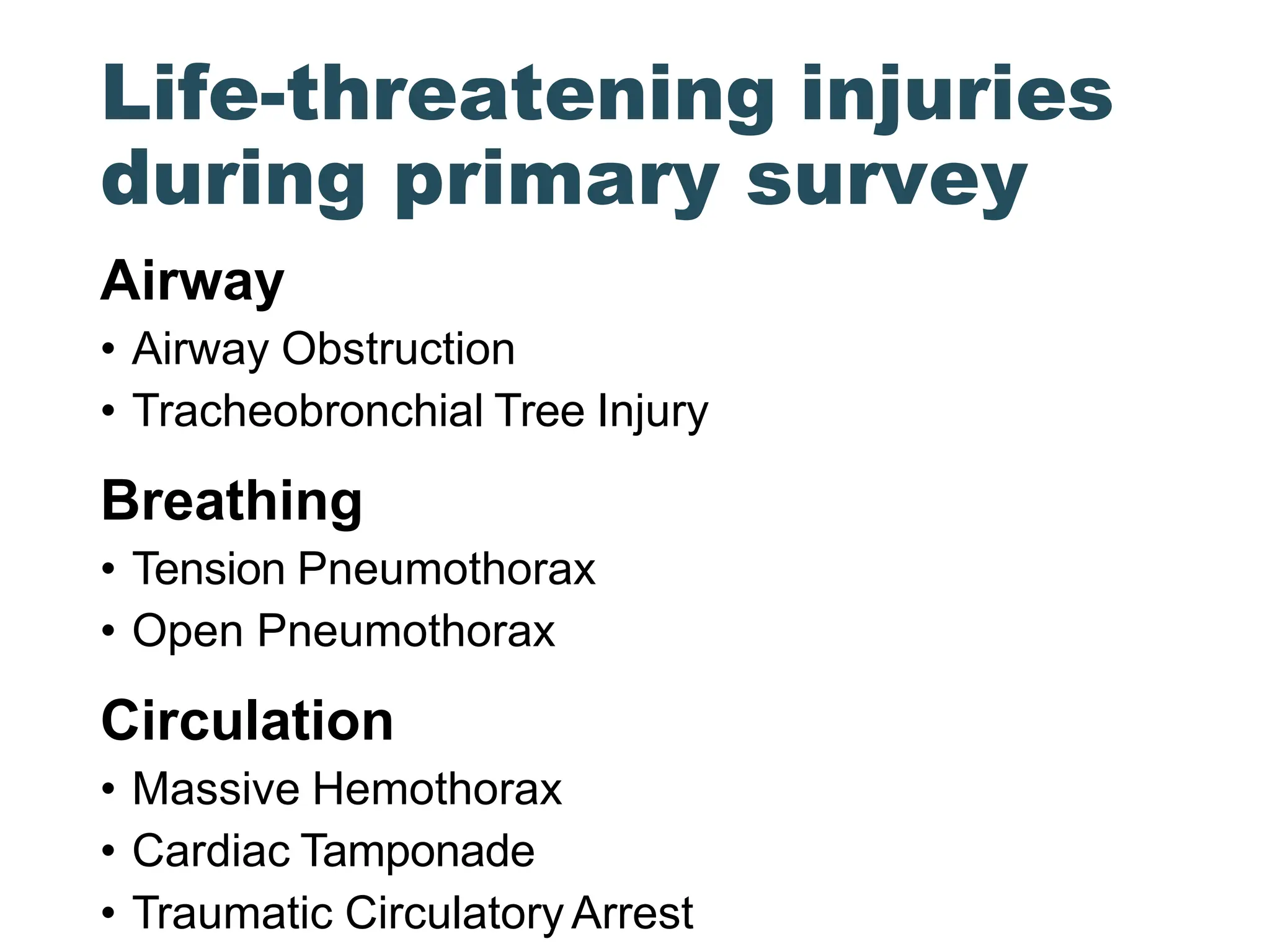 Life-threatening injuries during primary survey

Airway
• Airway Obstruction
• Tracheobronchial Tree Injury

Breathing
• Tension Pneumothorax
• Open Pneumothorax

Circulation
• Massive Hemothorax
• Cardiac Tamponade
• Traumatic Circulatory Arrest